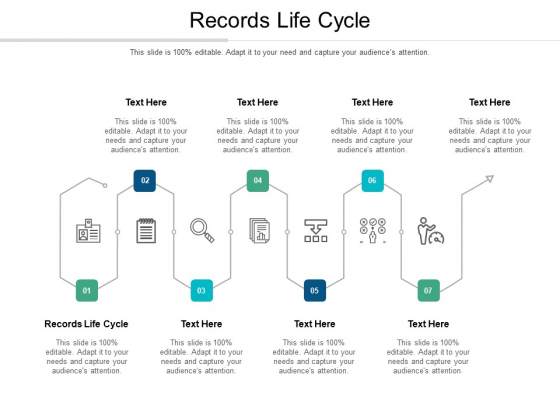 Records Life Cycle

This slide is 100% editable. Adapt it to your need and capture your audience's attention.

Text Here

This slide is 100% editable. Adapt it to your needs and capture your audience's attention.

Text Here

This slide is 100% editable. Adapt it to your needs and capture your audience's attention.

Text Here

This slide is 100% editable. Adapt it to your needs and capture your audience's attention.

Text Here

This slide is 100% editable. Adapt it to your needs and capture your audience's attention.

02

04

06

01

03

05

07

Records Life Cycle

This slide is 100% editable. Adapt it to your needs and capture your audience's attention.

Text Here

This slide is 100% editable. Adapt it to your needs and capture your audience's attention.

Text Here

This slide is 100% editable. Adapt it to your needs and capture your audience's attention.

Text Here

This slide is 100% editable. Adapt it to your needs and capture your audience's attention.